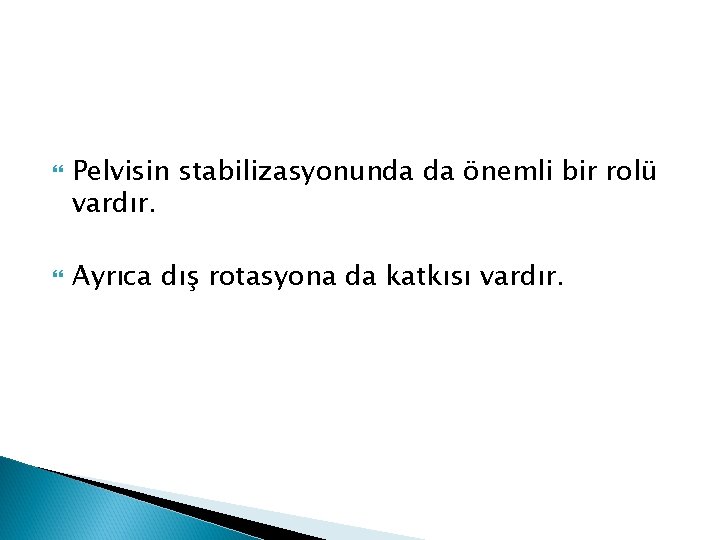 Pelvisin stabilizasyonunda da önemli bir rolü vardır.

Ayrıca dış rotasyona da katkısı vardır.